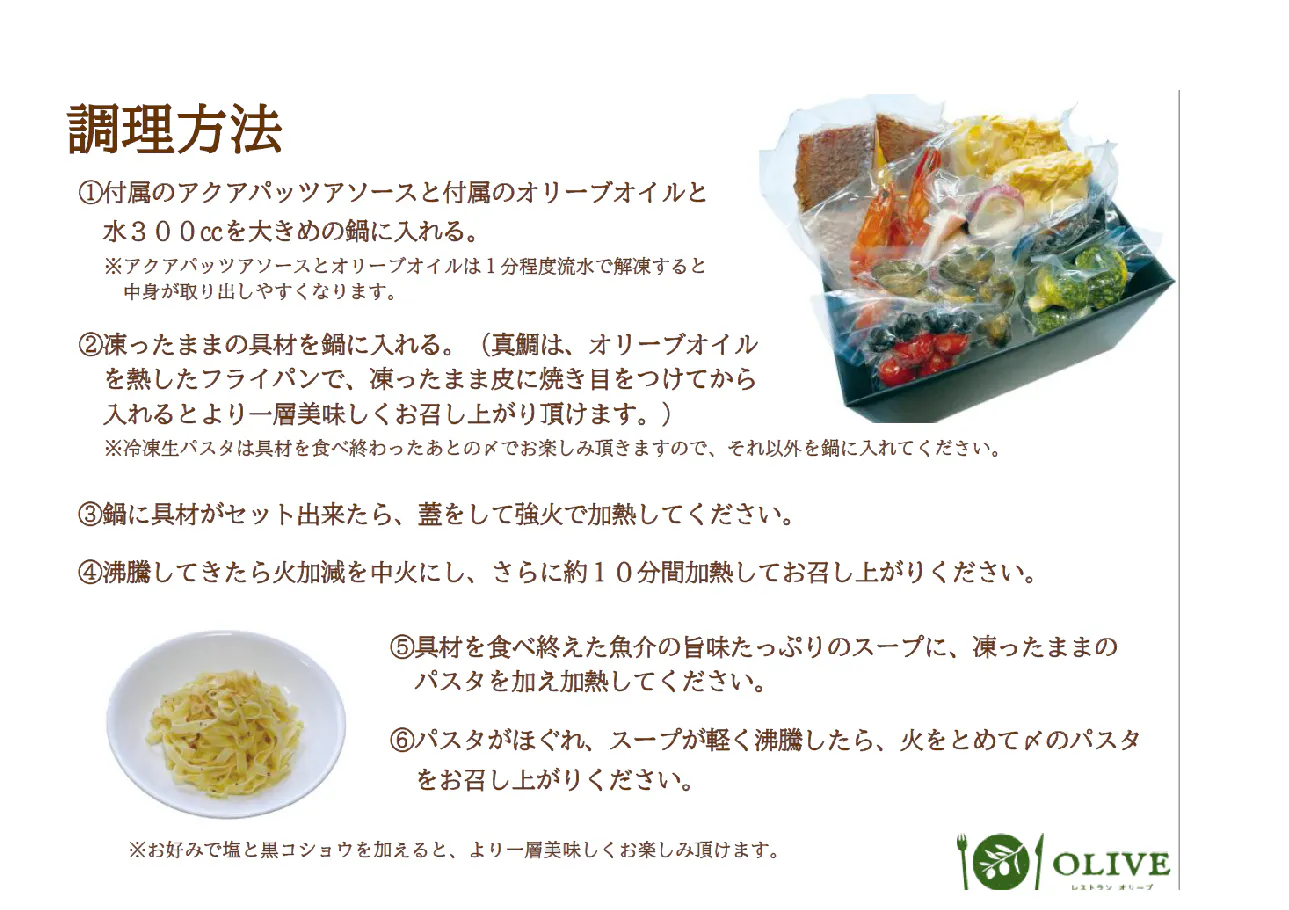 調理方法

①付属のアクアパッツアソースと付属のオリーブオイルと水３００ccを大きめの鍋に入れる。
※アクアパッツアソースとオリーブオイルは１分程度流水で解凍すると中身が取り出しやすくなります。

②凍ったままの具材を鍋に入れる。（真鯛は、オリーブオイルを熱したフライパンで、凍ったまま皮に焼き目をつけてから入れるとより一層美味しくお召し上がり頂けます。）
※冷凍生パスタは具材を食べ終わったあとの〆でお楽しみ頂きますので、それ以外を鍋に入れてください。

③鍋に具材がセット出来たら、蓋をして強火で加熱してください。

④沸騰してきたら火加減を中火にし、さらに約１０分間加熱してお召し上がりください。

⑤具材を食べ終えた魚介の旨味たっぷりのスープに、凍ったままのパスタを加え加熱してください。

⑥パスタがほぐれ、スープが軽く沸騰したら、火をとめて〆のパスタをお召し上がりください。

※お好みで塩と黒コショウを加えると、より一層美味しくお楽しみ頂けます。

OLIVE
レストラン オリーブ